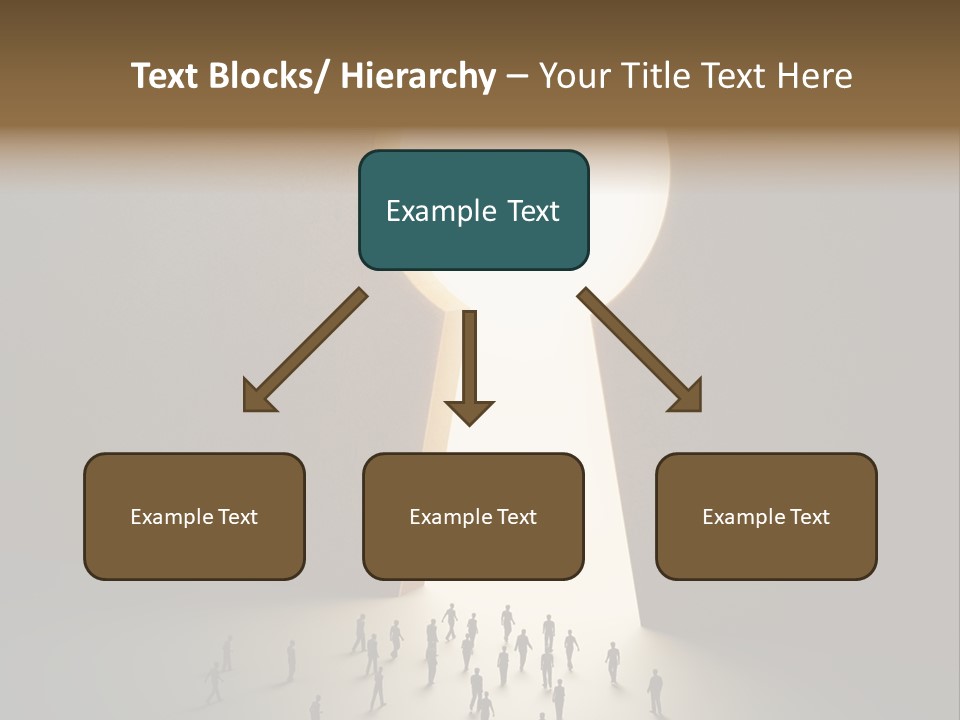 Text Blocks/ Hierarchy – Your Title Text Here

Example Text

Example Text

Example Text

Example Text